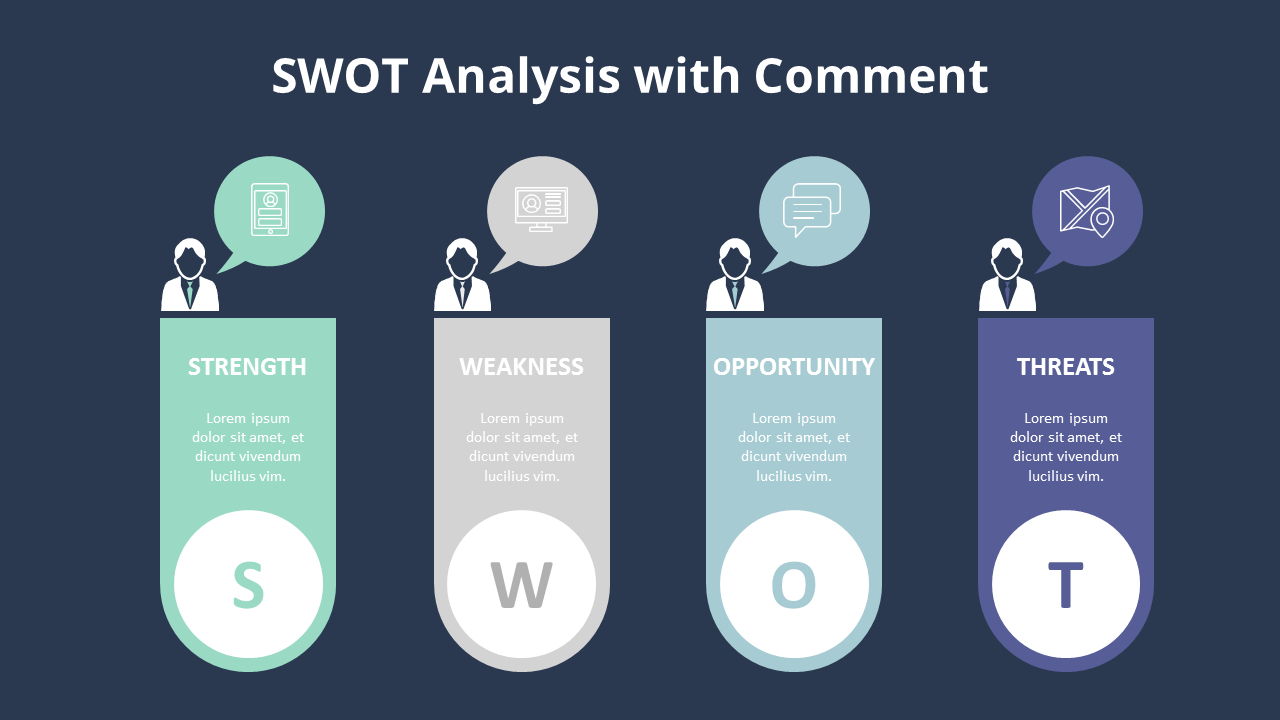 SWOT Analysis with Comment

STRENGTH

Lorem ipsum dolor sit amet, et dicunt vivendum lucilius vim.

S

WEAKNESS

Lorem ipsum dolor sit amet, et dicunt vivendum lucilius vim.

W

OPPORTUNITY

Lorem ipsum dolor sit amet, et dicunt vivendum lucilius vim.

O

THREATS

Lorem ipsum dolor sit amet, et dicunt vivendum lucilius vim.

T